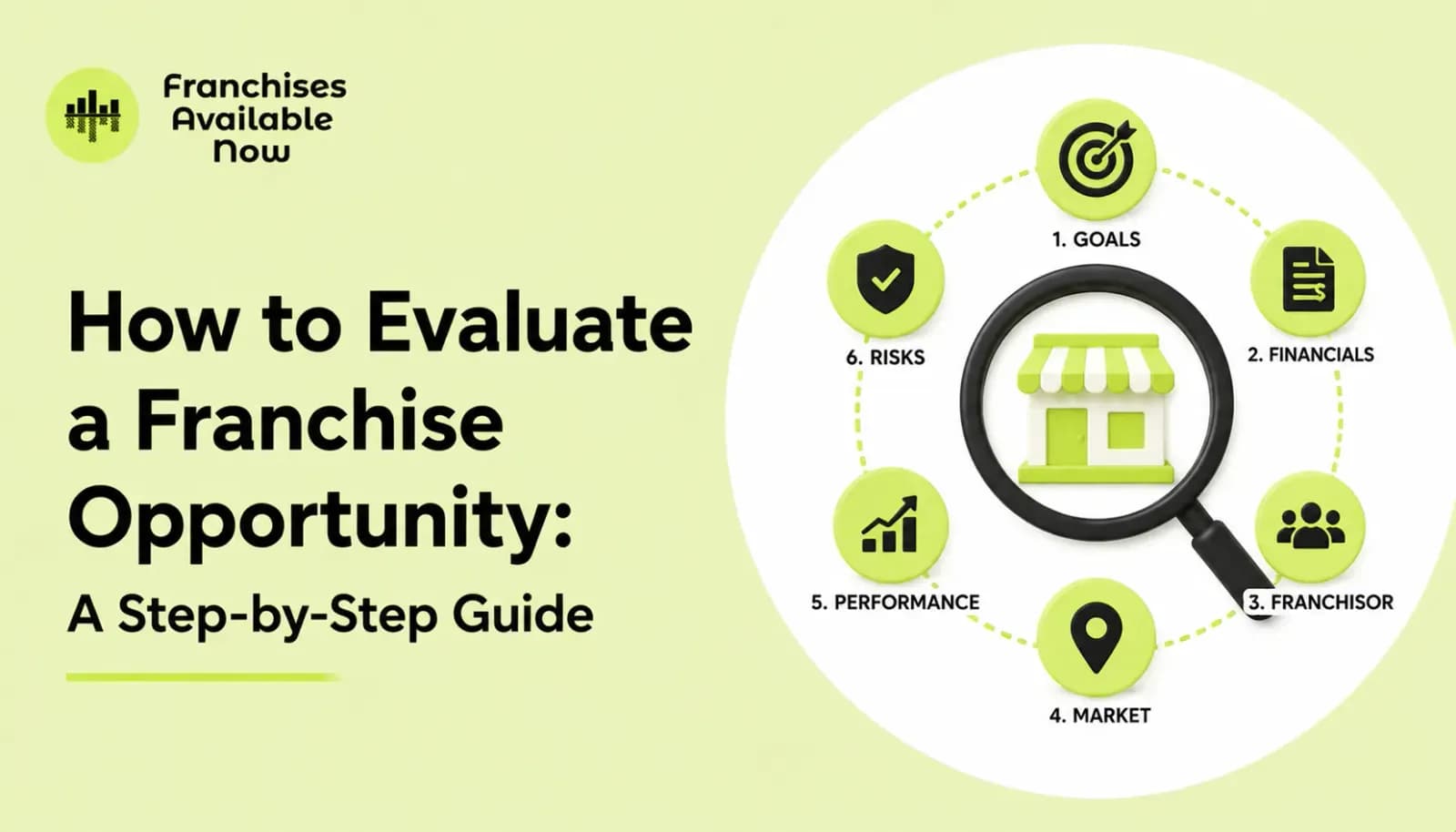 Franchises Available Now

How to Evaluate a Franchise Opportunity:

A Step-by-Step Guide

1. GOALS

2. FINANCIALS

3. FRANCHISOR

4. MARKET

5. PERFORMANCE

6. RISKS